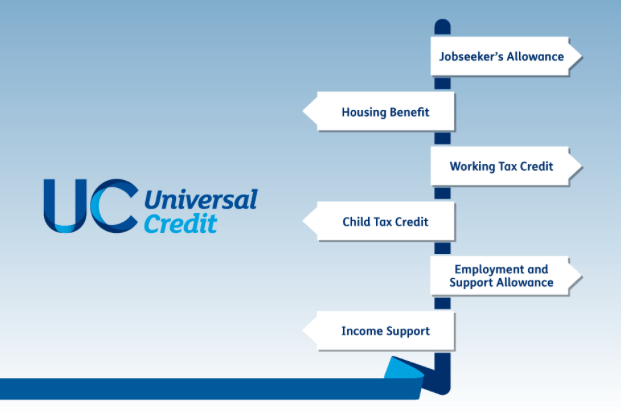 UC Universal Credit

Jobseeker's Allowance

Housing Benefit

Working Tax Credit

Child Tax Credit

Employment and Support Allowance

Income Support